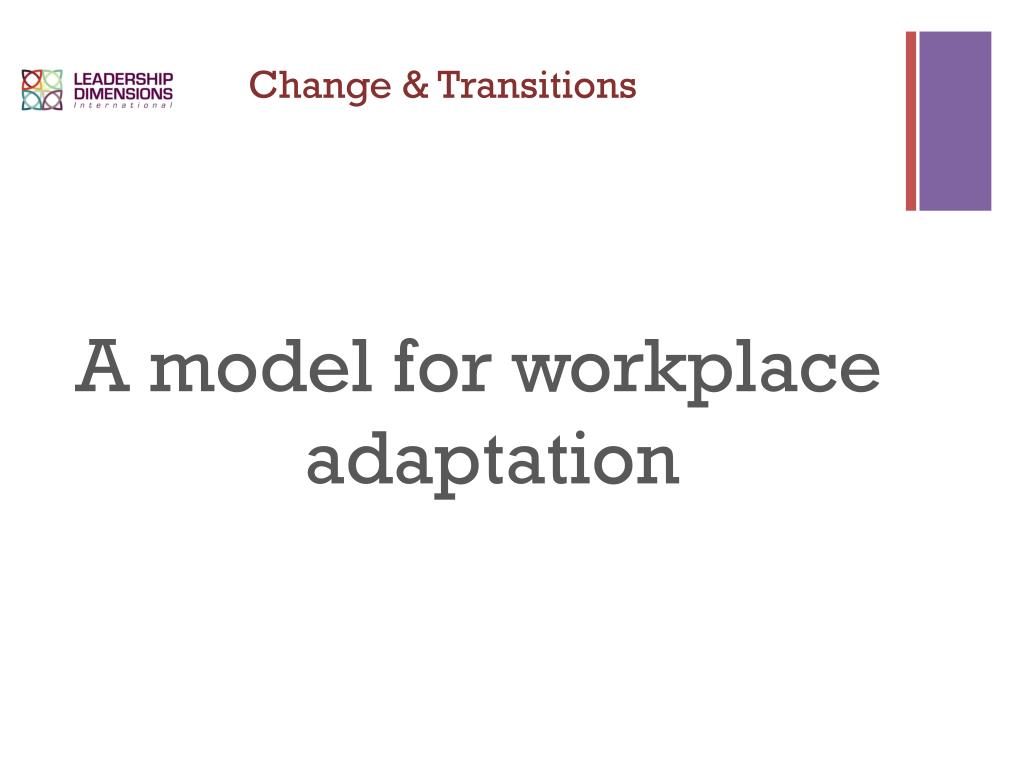 LEADERSHIP DIMENSIONS International

Change & Transitions

A model for workplace adaptation